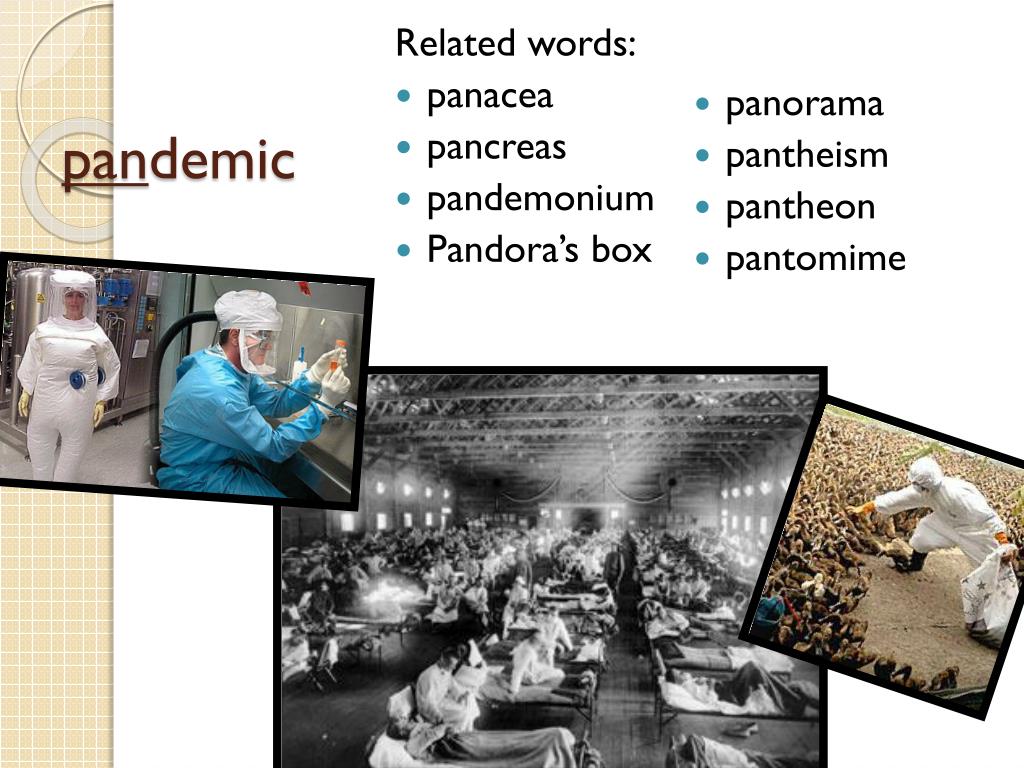 pandemic

Related words:

- panacea
- pancreas
- pandemonium
- Pandora's box

- panorama
- pantheism
- pantheon
- pantomime